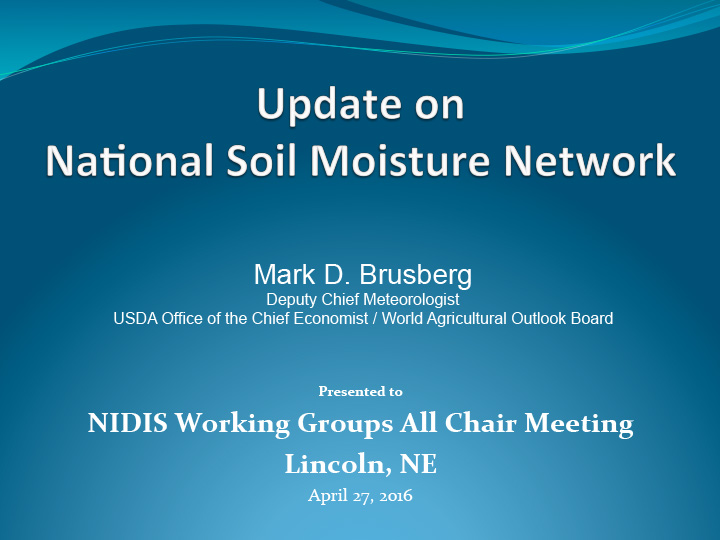 Update on
National Soil Moisture Network

Mark D. Brusberg
Deputy Chief Meteorologist
USDA Office of the Chief Economist / World Agricultural Outlook Board

Presented to
NIDIS Working Groups All Chair Meeting
Lincoln, NE
April 27, 2016